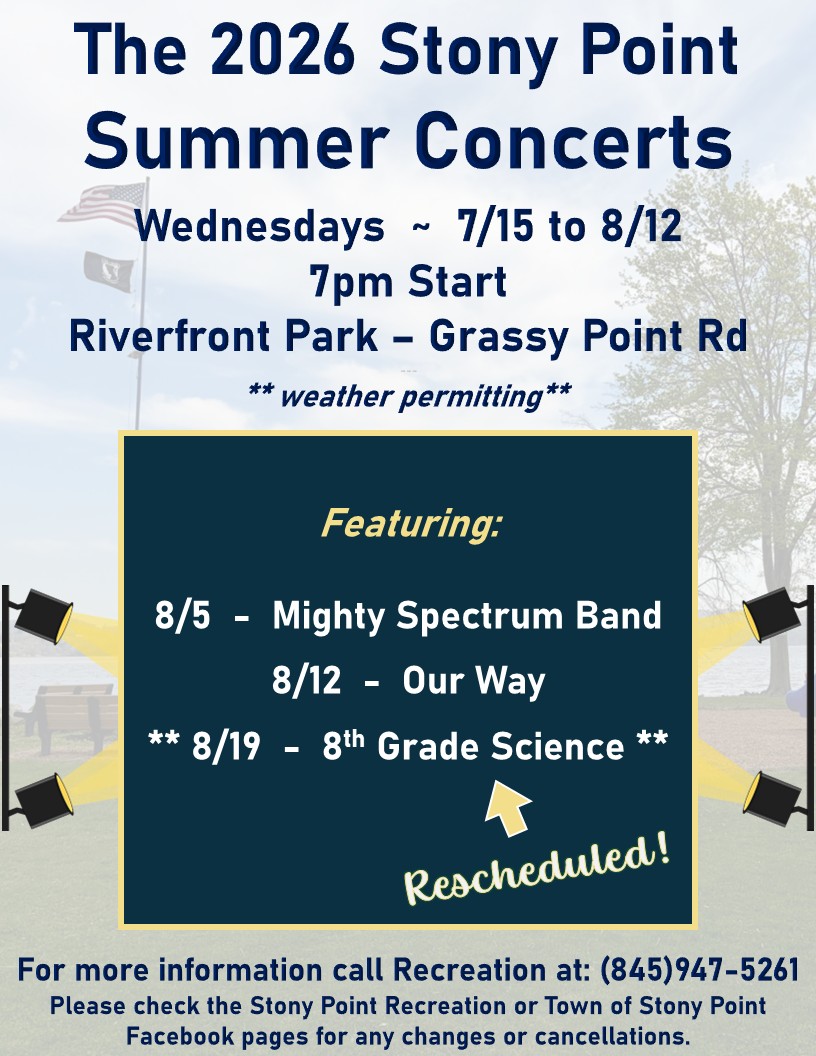 The 2026 Stony Point Summer Concerts

Wednesdays ~ 7/15 to 8/12
7pm Start
Riverfront Park – Grassy Point Rd

** weather permitting**

Featuring:

8/5 - Mighty Spectrum Band
8/12 - Our Way
** 8/19 - 8th Grade Science **

Rescheduled!

For more information call Recreation at: (845)947-5261
Please check the Stony Point Recreation or Town of Stony Point Facebook pages for any changes or cancellations.